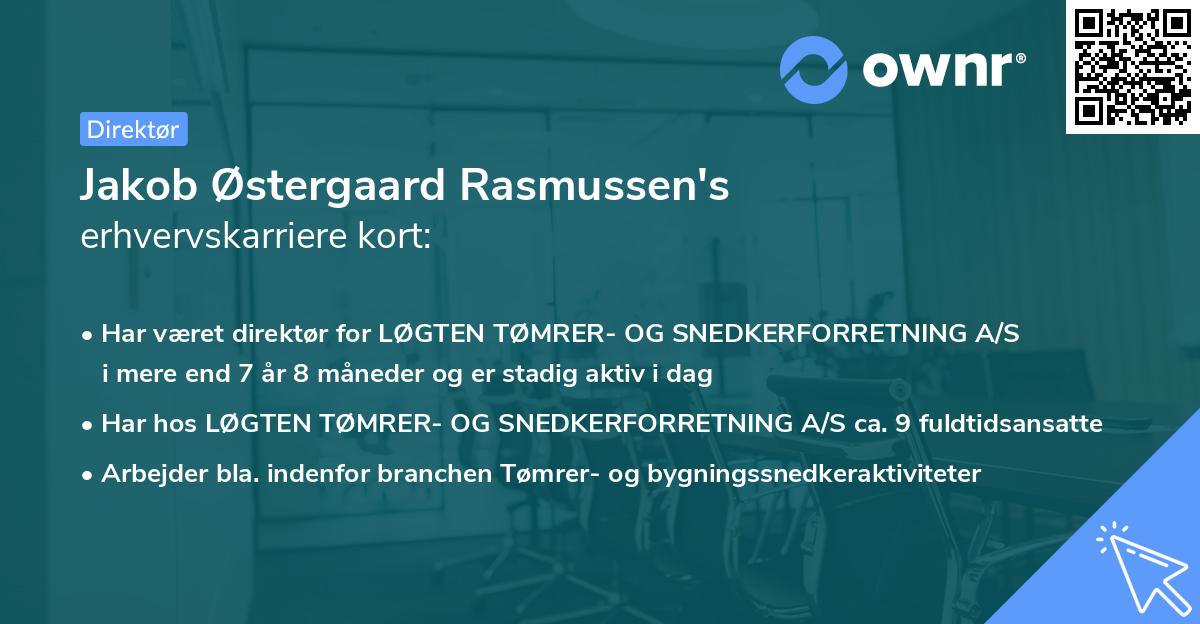 ownr®

Direktør

Jakob Østergaard Rasmussen's
erhvervskarriere kort:

• Har været direktør for LØGTEN TØMRER- OG SNEDKERFORRETNING A/S i mere end 7 år 8 måneder og er stadig aktiv i dag
• Har hos LØGTEN TØMRER- OG SNEDKERFORRETNING A/S ca. 9 fuldtidsansatte
• Arbejder bla. indenfor branchen Tømrer- og bygningssnedkeraktiviteter